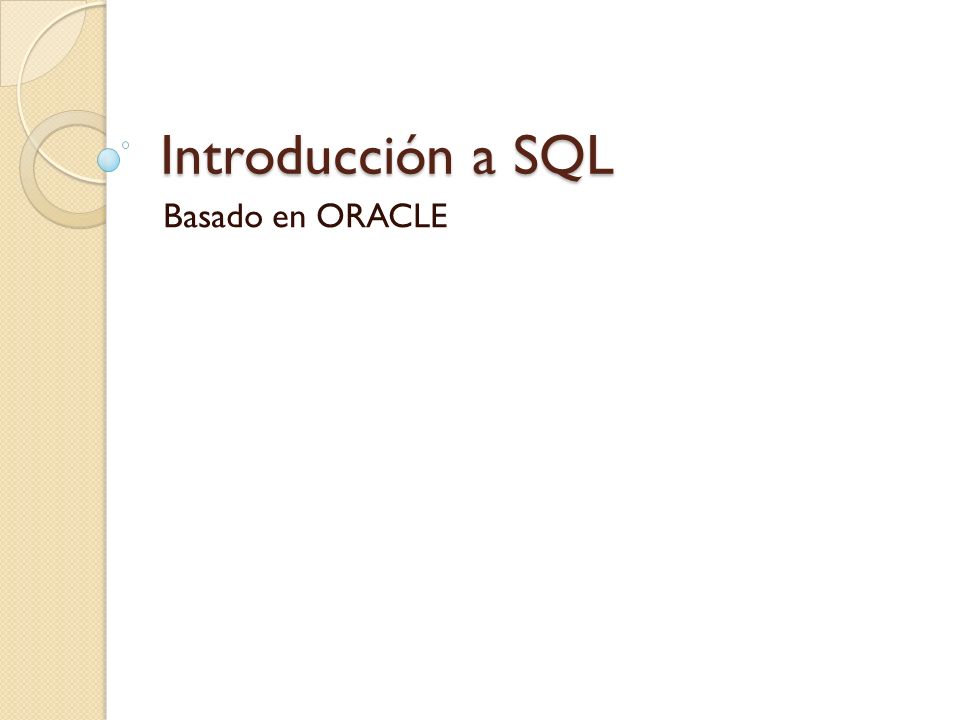 Introducción a SQL

Basado en ORACLE